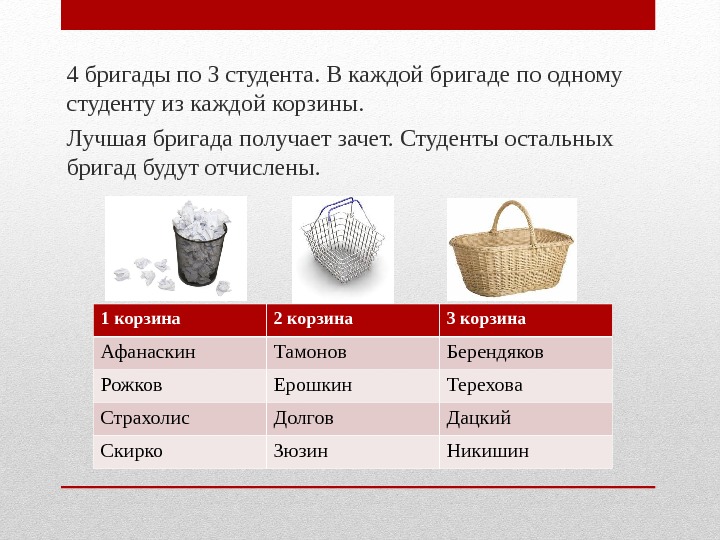 4 бригады по 3 студента. В каждой бригаде по одному студенту из каждой корзины.

Лучшая бригада получает зачет. Студенты остальных бригад будут отчислены.

| 1 корзина | 2 корзина | 3 корзина |
|---|---|---|
| Афанаскин | Тамонов | Берендяков |
| Рожков | Ерошкин | Терехова |
| Страхолис | Долгов | Дацкий |
| Скирко | Зюзин | Никишин |